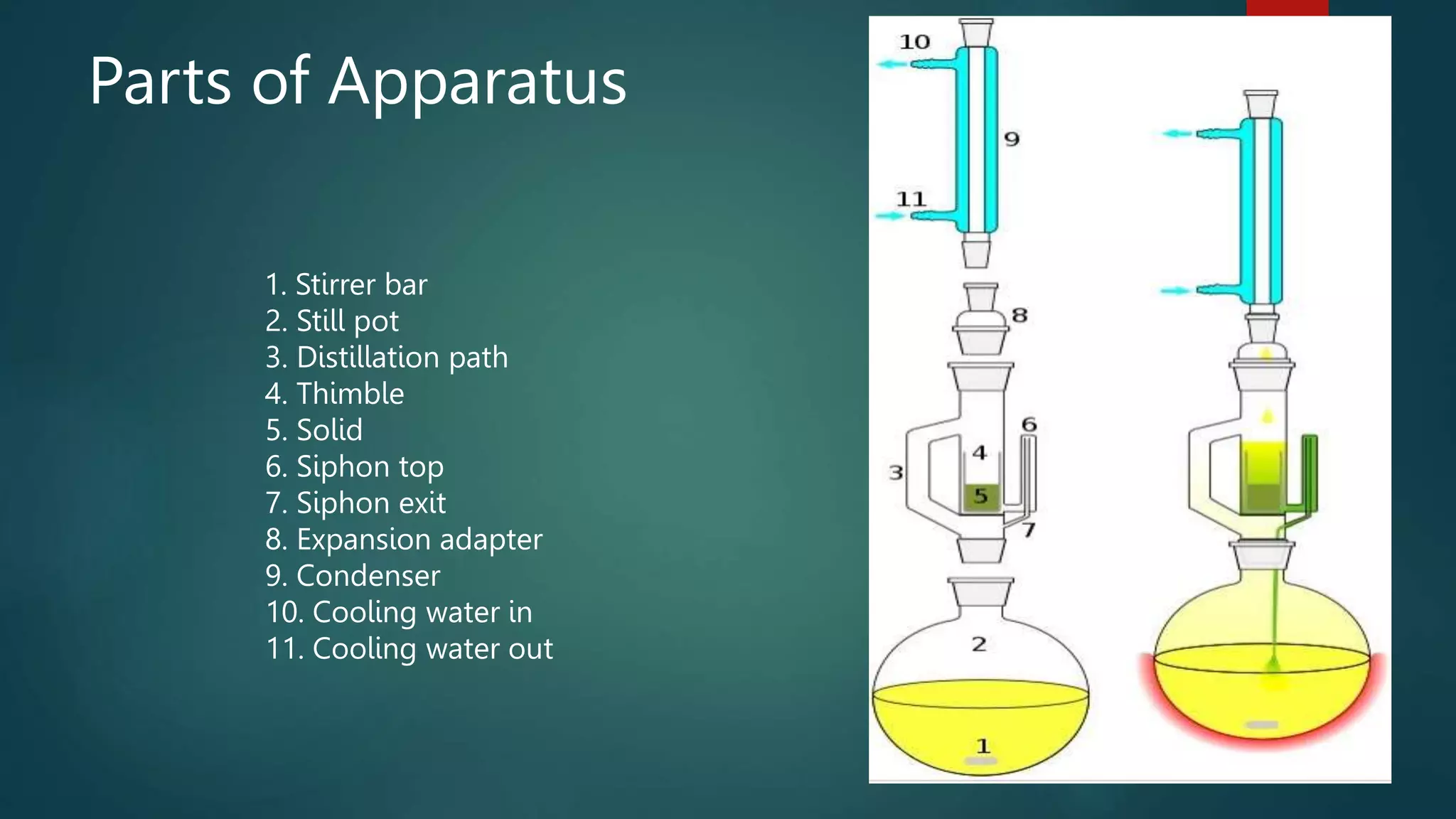 Parts of Apparatus

1. Stirrer bar
2. Still pot
3. Distillation path
4. Thimble
5. Solid
6. Siphon top
7. Siphon exit
8. Expansion adapter
9. Condenser
10. Cooling water in
11. Cooling water out

10
9
11
8
6
4
3
5
7
2
1